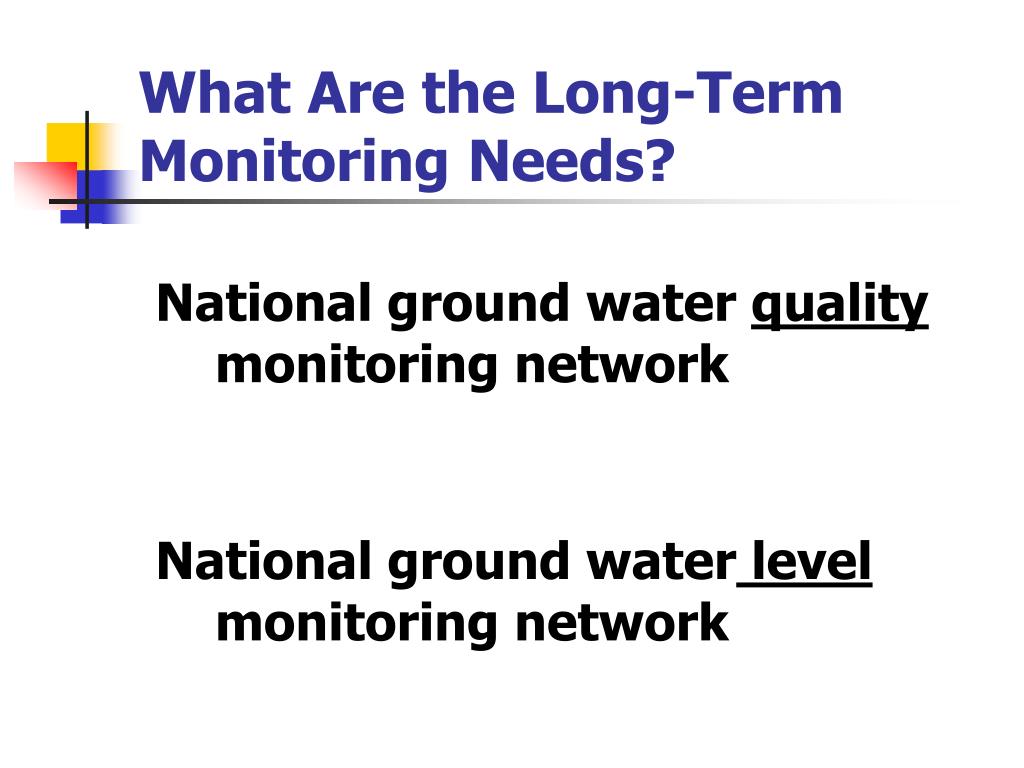 What Are the Long-Term Monitoring Needs?

National ground water quality monitoring network

National ground water level monitoring network